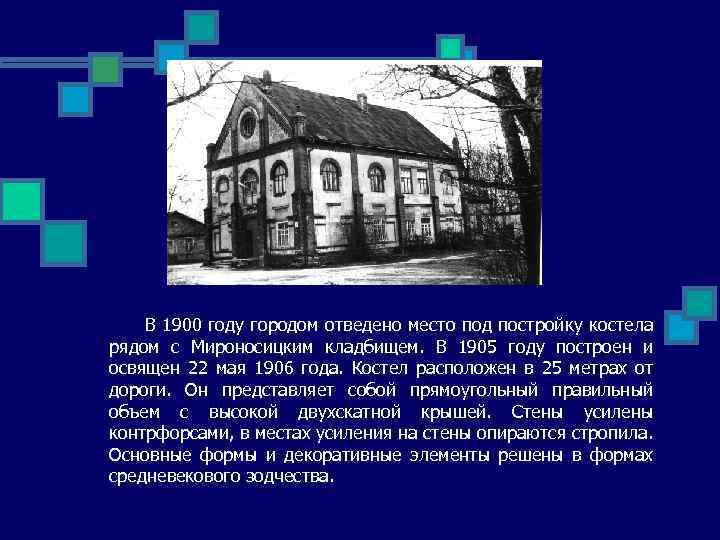 В 1900 году городом отведено место под постройку костела рядом с Мироносицким кладбищем. В 1905 году построен и освящен 22 мая 1906 года. Костел расположен в 25 метрах от дороги. Он представляет собой прямоугольный правильный объем с высокой двухскатной крышей. Стены усилены контрфорсами, в местах усиления на стены опираются стропила. Основные формы и декоративные элементы решены в формах средневекового зодчества.